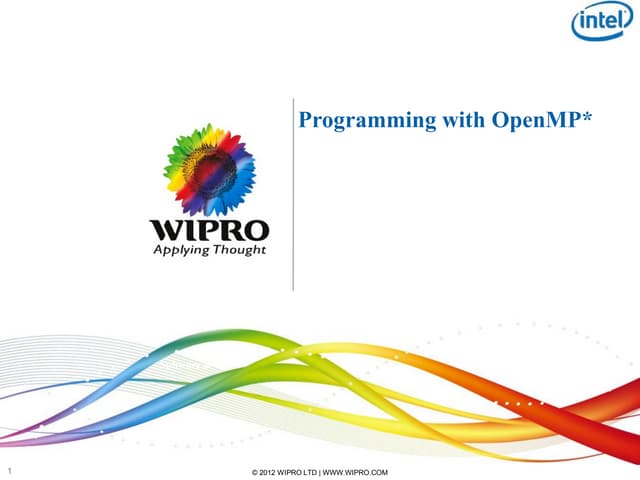 intel

WIPRO
Applying Thought

Programming with OpenMP*

1

© 2012 WIPRO LTD | WWW.WIPRO.COM